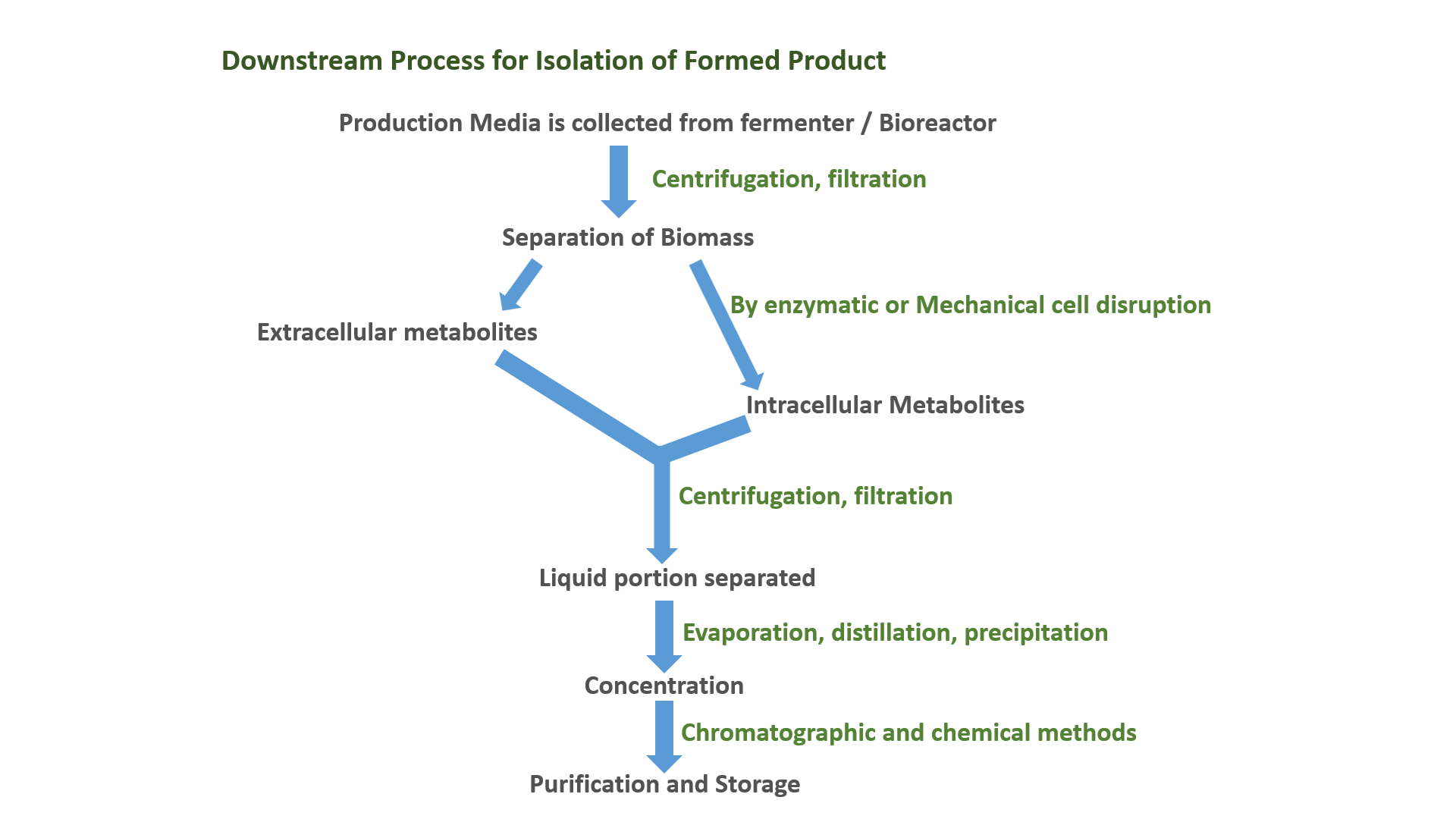 Downstream Process for Isolation of Formed Product

Production Media is collected from fermenter / Bioreactor

Centrifugation, filtration

Separation of Biomass

By enzymatic or Mechanical cell disruption

Extracellular metabolites

Intracellular Metabolites

Centrifugation, filtration

Liquid portion separated

Evaporation, distillation, precipitation

Concentration

Chromatographic and chemical methods

Purification and Storage